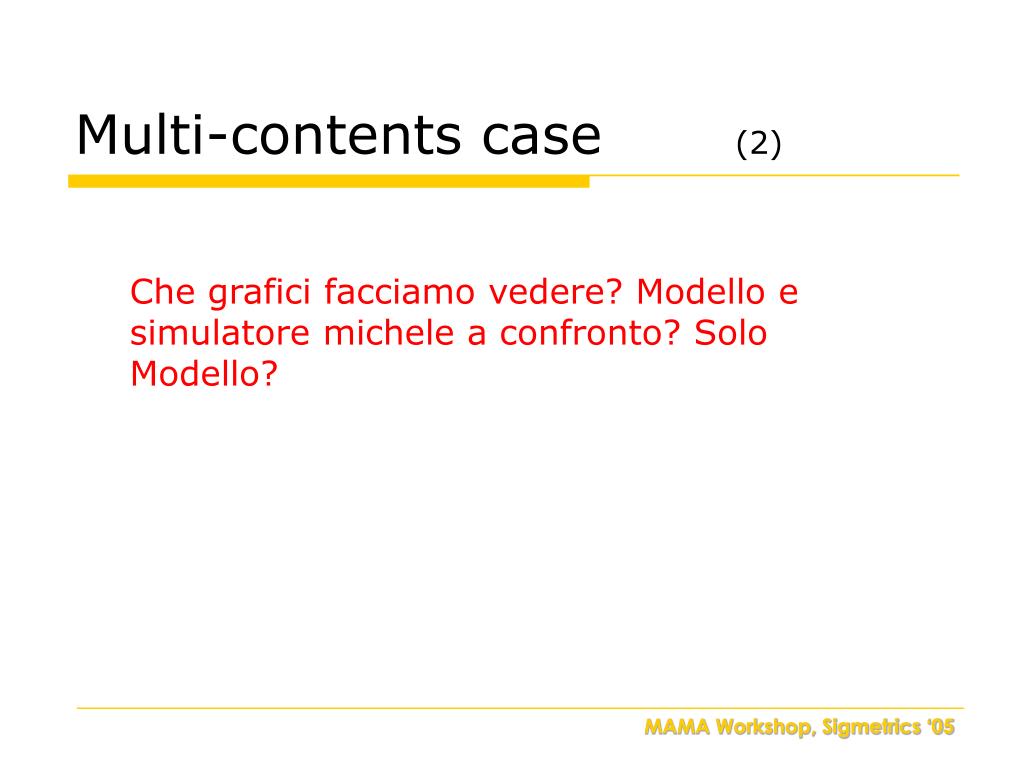 Multi-contents case (2)

Che grafici facciamo vedere? Modello e simulatore michele a confronto? Solo Modello?

MAMA Workshop, Sigmetrics '05